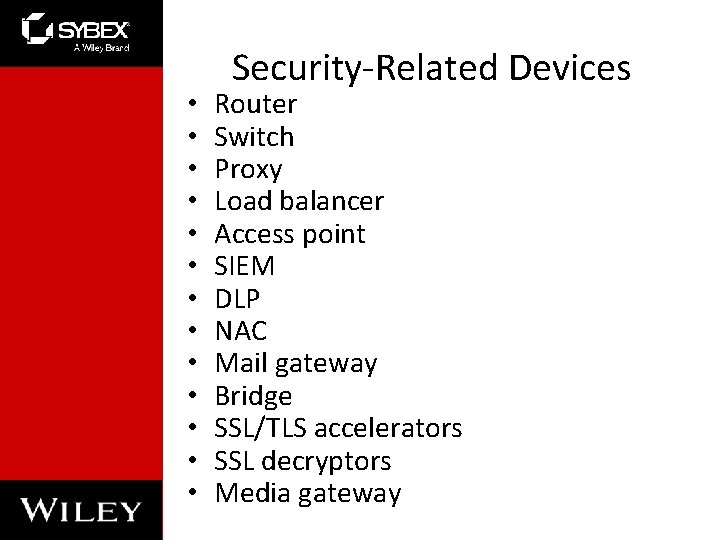 SYBEX
A Wiley Brand

Security-Related Devices

• Router
• Switch
• Proxy
• Load balancer
• Access point
• SIEM
• DLP
• NAC
• Mail gateway
• Bridge
• SSL/TLS accelerators
• SSL decryptors
• Media gateway

WILEY